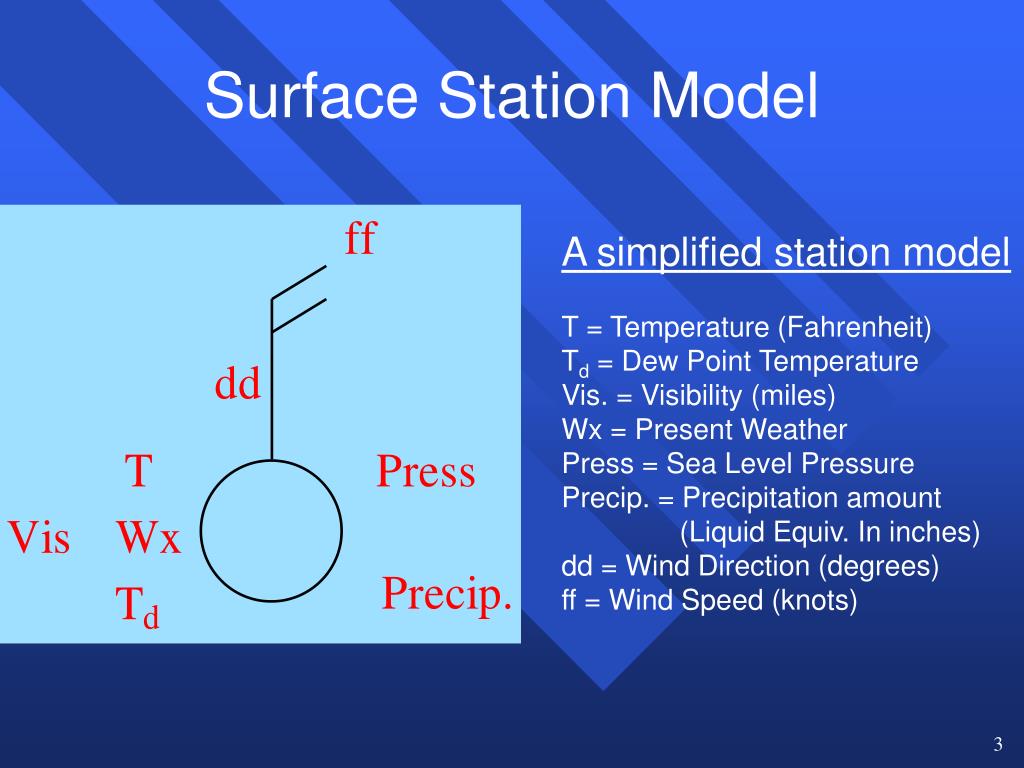 Surface Station Model

ff

dd

T

Press

Vis

Wx

$T_d$

Precip.

A simplified station model

T = Temperature (Fahrenheit)
$T_d$ = Dew Point Temperature
Vis. = Visibility (miles)
Wx = Present Weather
Press = Sea Level Pressure
Precip. = Precipitation amount
(Liquid Equiv. In inches)
dd = Wind Direction (degrees)
ff = Wind Speed (knots)

3